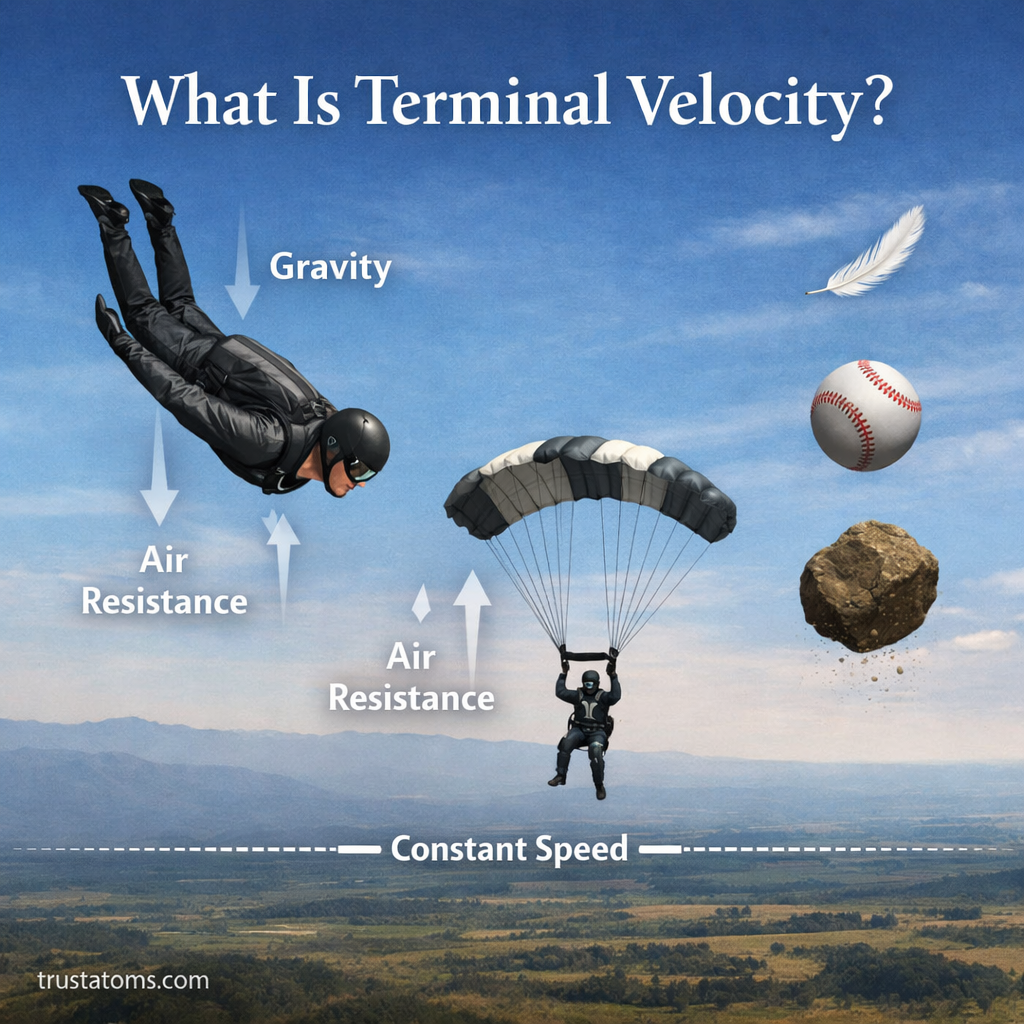 What Is Terminal Velocity?

Gravity

Air Resistance

Air Resistance

Constant Speed

trustatoms.com